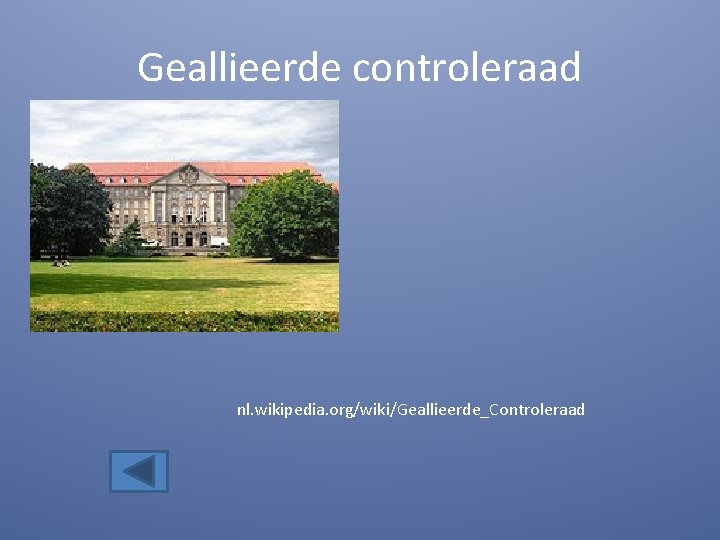 Geallieerde controleraad

nl.wikipedia.org/wiki/Geallieerde_Controleraad